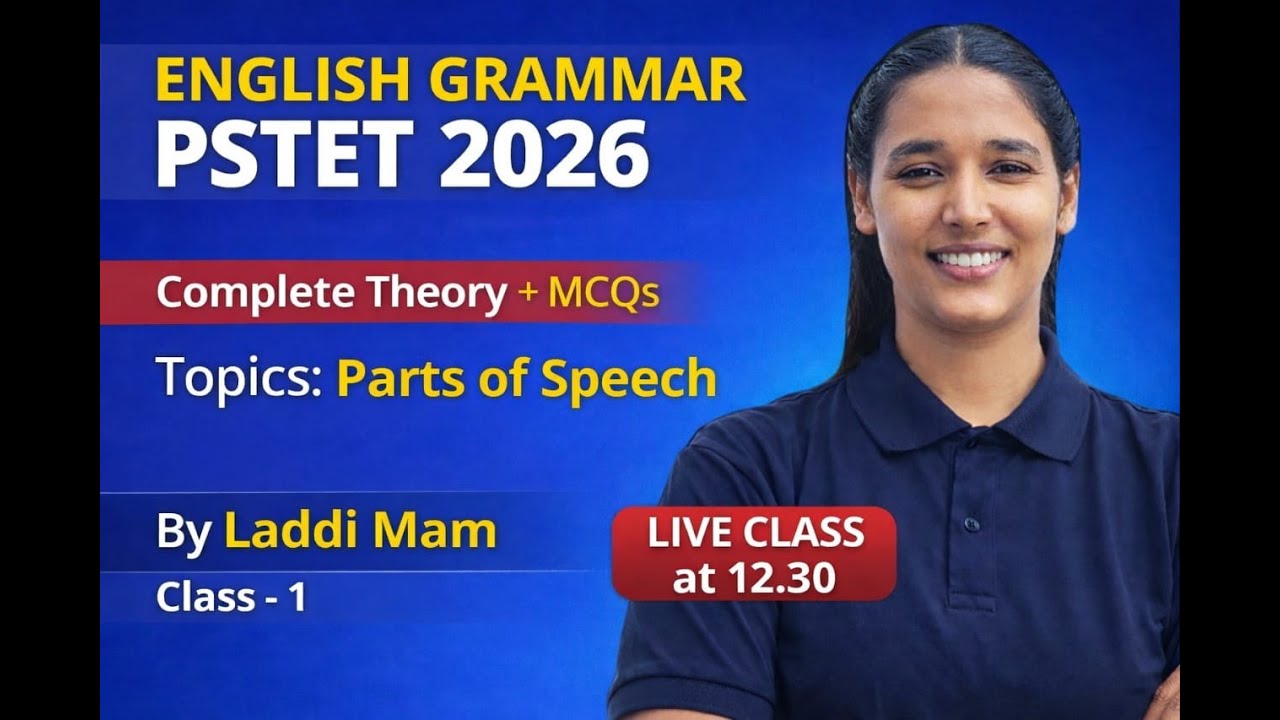 ENGLISH GRAMMAR
PSTET 2026

Complete Theory + MCQs

Topics: Parts of Speech

By Laddi Mam

Class - 1

LIVE CLASS at 12.30